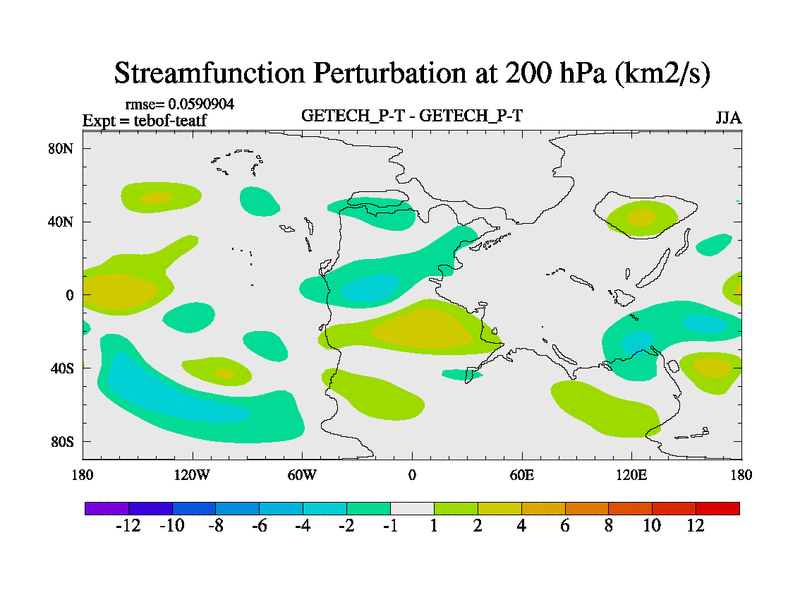 Streamfunction Perturbation at 200 hPa (km2/s)

rmse= 0.0590904
Expt = tebof-teatf

GETECH_P-T - GETECH_P-T

JJA

80N
40N
0
40S
80S

180 120W 60W 0 60E 120E 180

-12 -10 -8 -6 -4 -2 -1 1 2 4 6 8 10 12